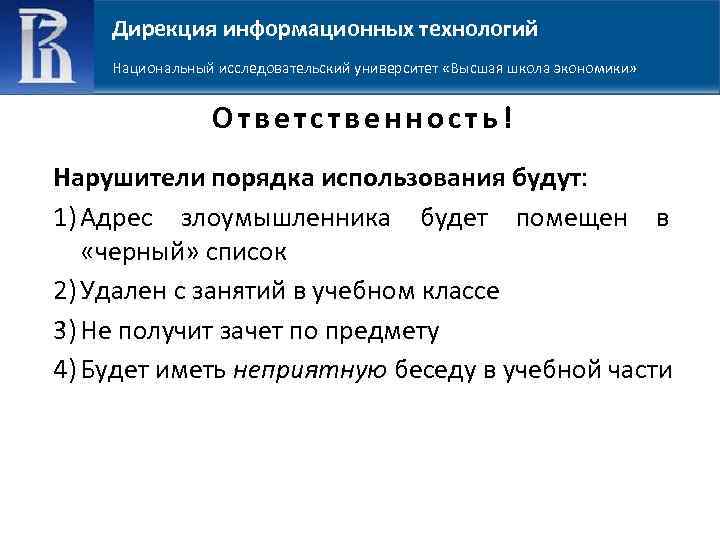 Дирекция информационных технологий

Национальный исследовательский университет «Высшая школа экономики»

Ответственность!

Нарушители порядка использования будут:

1) Адрес злоумышленника будет помещен в «черный» список

2) Удален с занятий в учебном классе

3) Не получит зачет по предмету

4) Будет иметь неприятную беседу в учебной части